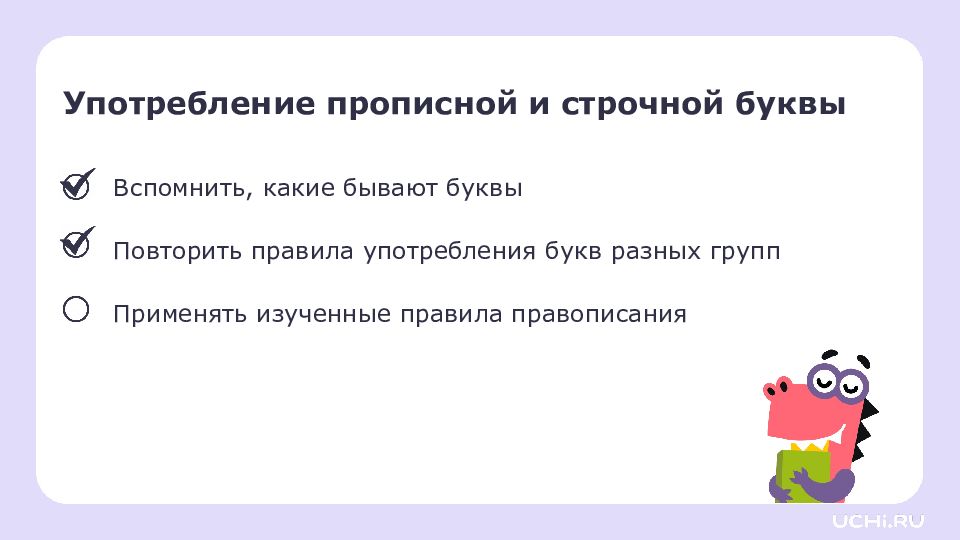 Употребление прописной и строчной буквы

Вспомнить, какие бывают буквы

Повторить правила употребления букв разных групп

Применять изученные правила правописания

UCHi.RU